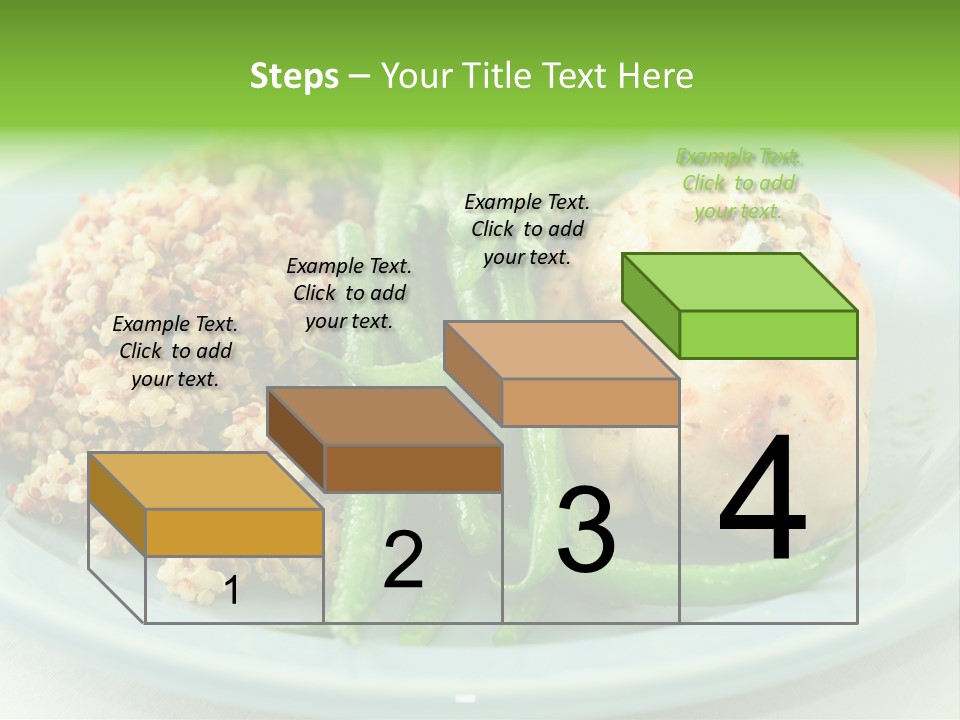 Steps – Your Title Text Here

Example Text. Click to add your text.

Example Text. Click to add your text.

Example Text. Click to add your text.

Example Text. Click to add your text.

1

2

3

4